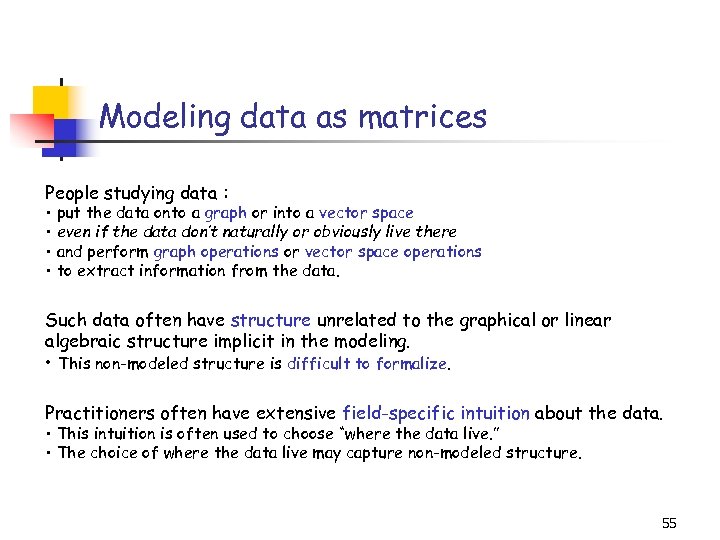 Modeling data as matrices

People studying data :
• put the data onto a graph or into a vector space
• even if the data don't naturally or obviously live there
• and perform graph operations or vector space operations
• to extract information from the data.

Such data often have structure unrelated to the graphical or linear algebraic structure implicit in the modeling.
• This non-modeled structure is difficult to formalize.

Practitioners often have extensive field-specific intuition about the data.
• This intuition is often used to choose "where the data live."
• The choice of where the data live may capture non-modeled structure.

55